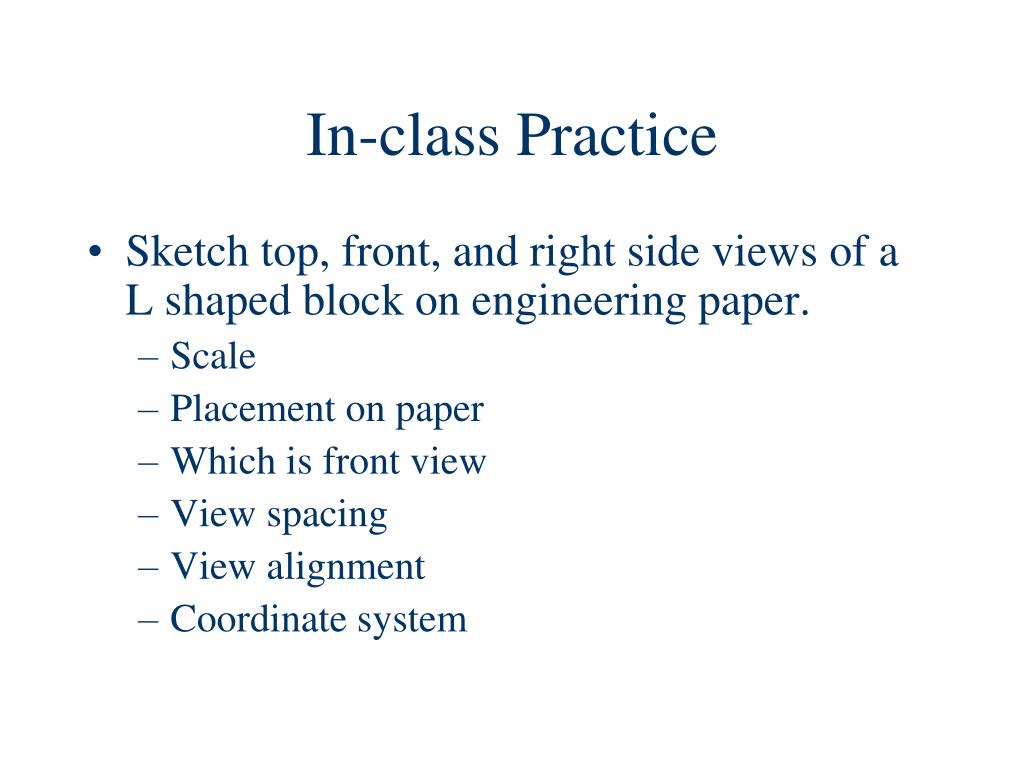 In-class Practice

• Sketch top, front, and right side views of a L shaped block on engineering paper.
– Scale
– Placement on paper
– Which is front view
– View spacing
– View alignment
– Coordinate system